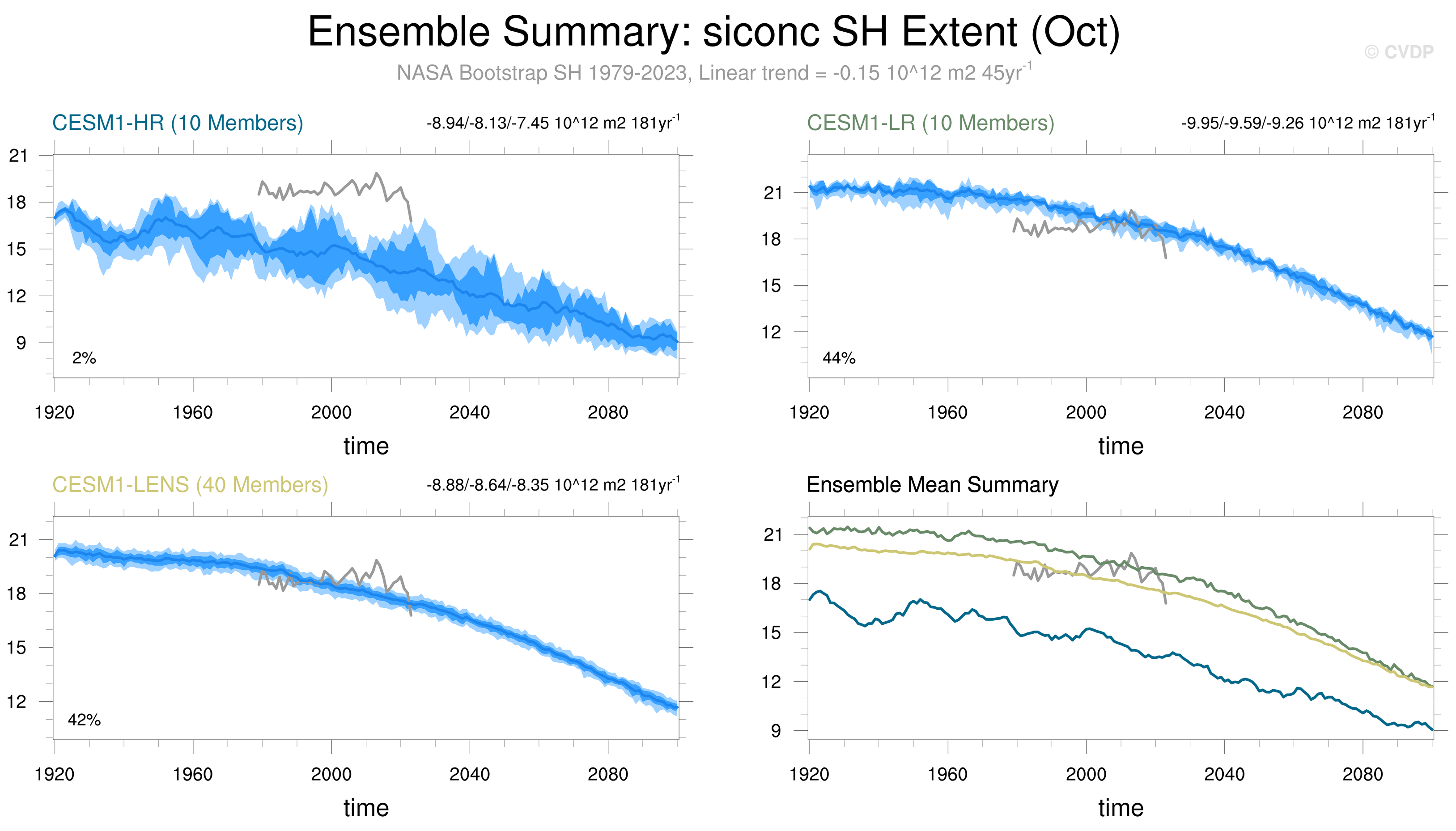 Ensemble Summary: siconc SH Extent (Oct)

© CVDP

NASA Bootstrap SH 1979-2023, Linear trend = -0.15 10^12 m2 45yr$^{-1}$

CESM1-HR (10 Members)

-8.94/-8.13/-7.45 10^12 m2 181yr$^{-1}$

21
18
15
12
9

2%

1920 1960 2000 2040 2080

time

CESM1-LR (10 Members)

-9.95/-9.59/-9.26 10^12 m2 181yr$^{-1}$

21
18
15
12

44%

1920 1960 2000 2040 2080

time

CESM1-LENS (40 Members)

-8.88/-8.64/-8.35 10^12 m2 181yr$^{-1}$

21
18
15
12

42%

1920 1960 2000 2040 2080

time

Ensemble Mean Summary

21
18
15
12
9

1920 1960 2000 2040 2080

time